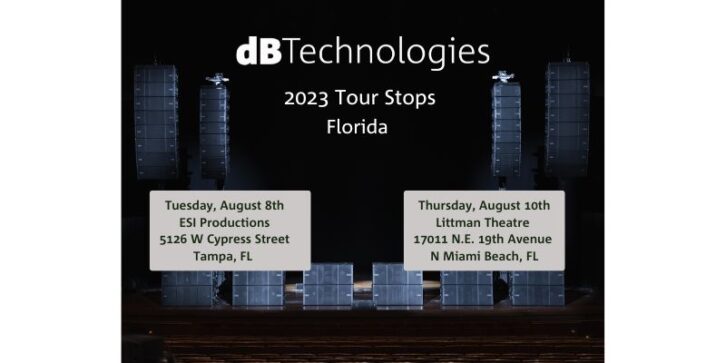 dBTechnologies

2023 Tour Stops
Florida

Tuesday, August 8th
ESI Productions
5126 W Cypress Street
Tampa, FL

Thursday, August 10th
Littman Theatre
17011 N.E. 19th Avenue
N Miami Beach, FL